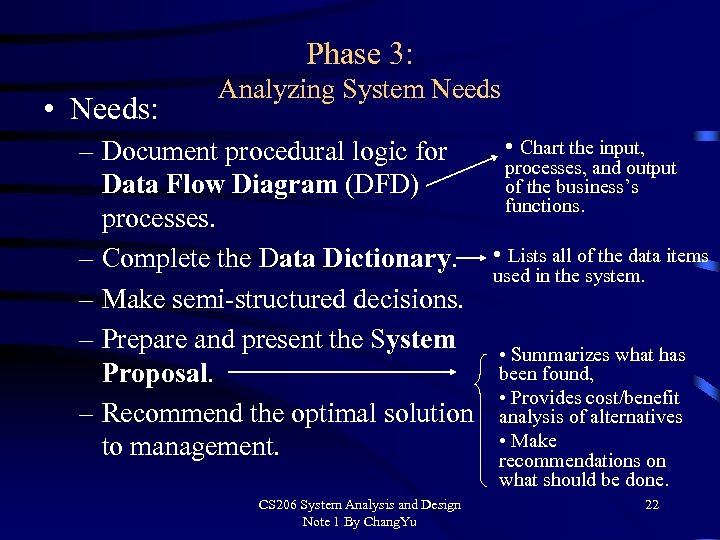 Phase 3:
Analyzing System Needs

• Needs:

– Document procedural logic for Data Flow Diagram (DFD) processes.

– Complete the Data Dictionary.

– Make semi-structured decisions.

– Prepare and present the System Proposal.

– Recommend the optimal solution to management.

• Chart the input, processes, and output of the business's functions.

• Lists all of the data items used in the system.

• Summarizes what has been found,

• Provides cost/benefit analysis of alternatives

• Make recommendations on what should be done.

CS206 System Analysis and Design
Note 1 By ChangYu

22